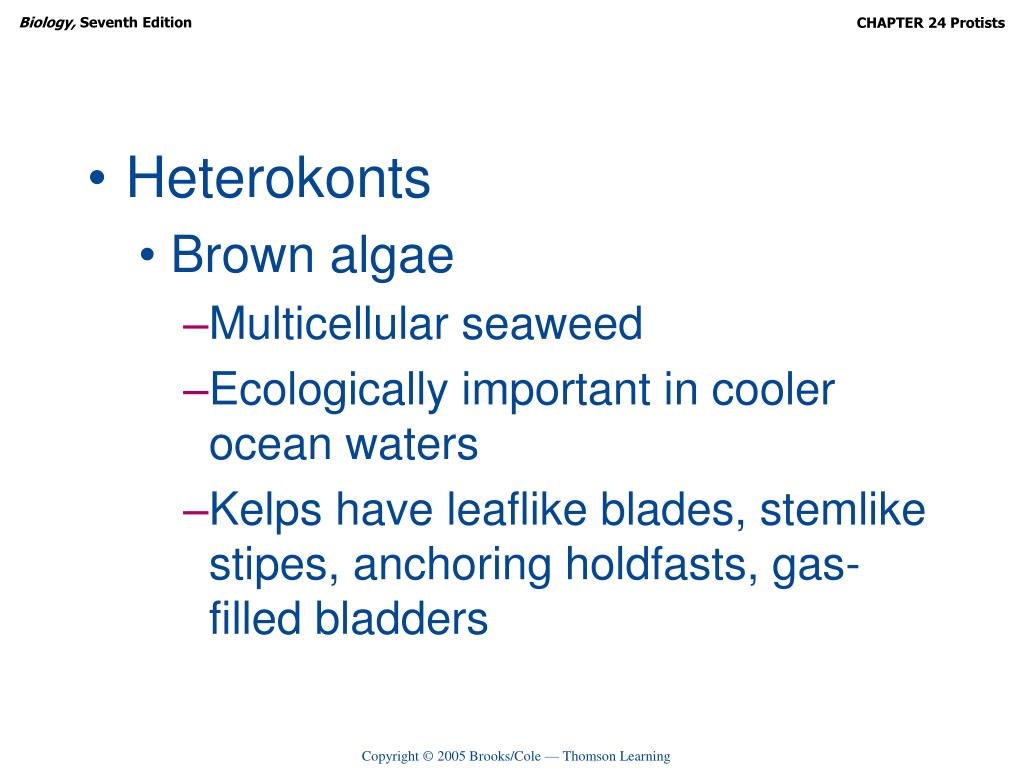 Biology, Seventh Edition

CHAPTER 24 Protists

• Heterokonts
• Brown algae
–Multicellular seaweed
–Ecologically important in cooler ocean waters
–Kelps have leaflike blades, stemlike stipes, anchoring holdfasts, gas-filled bladders

Copyright © 2005 Brooks/Cole — Thomson Learning